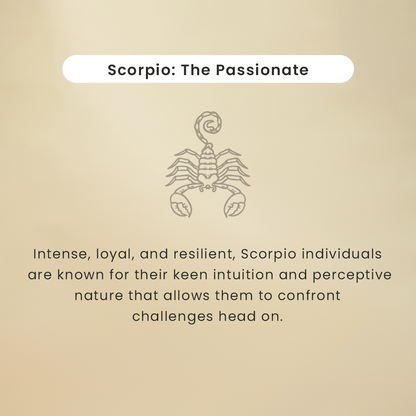 Scorpio: The Passionate

Intense, loyal, and resilient, Scorpio individuals are known for their keen intuition and perceptive nature that allows them to confront challenges head on.